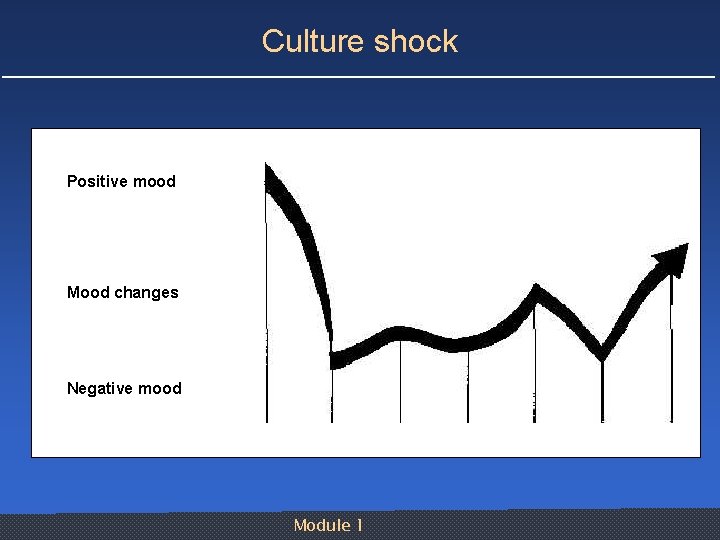 Culture shock

Positive mood

Mood changes

Negative mood

Module 1